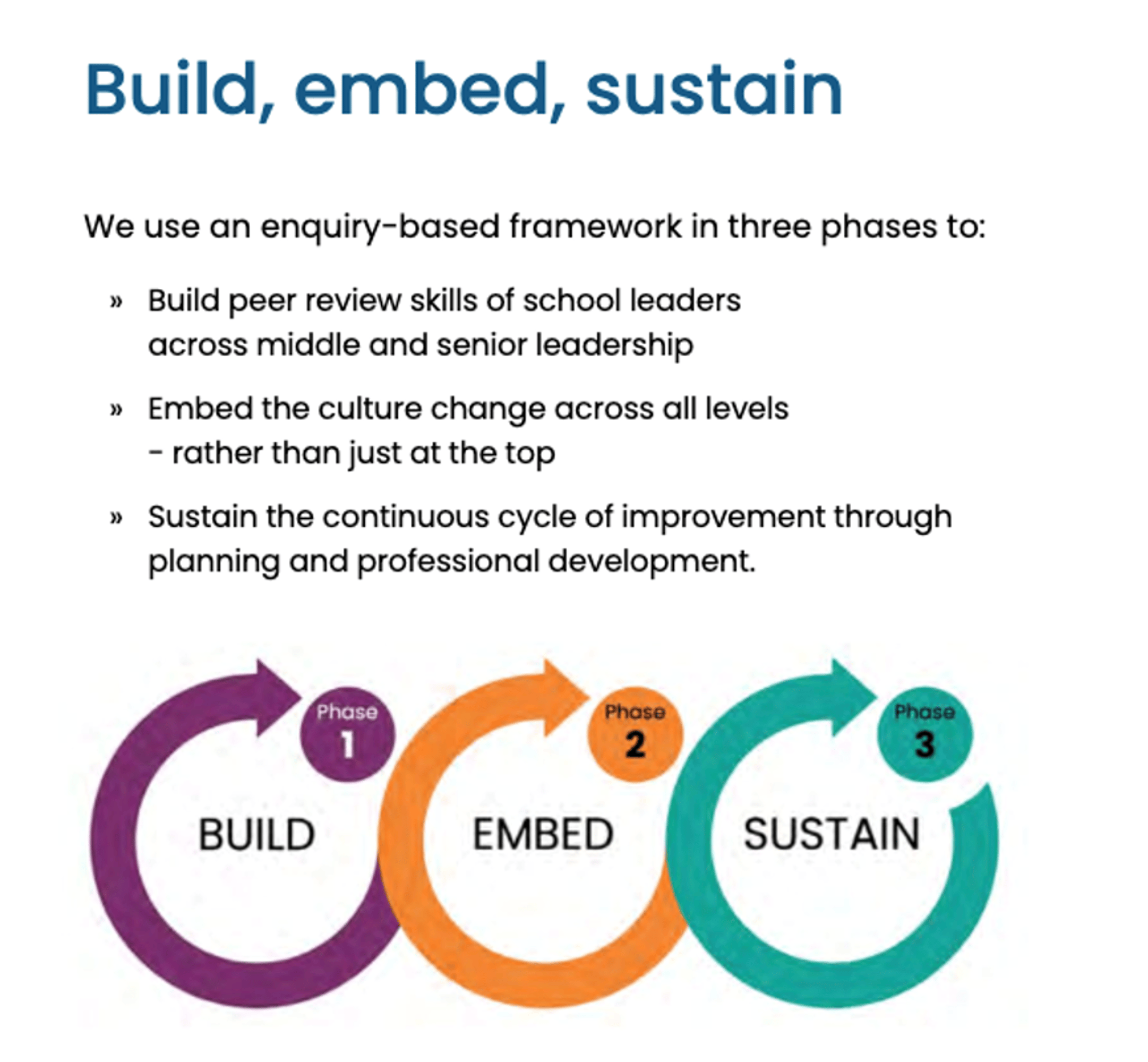 Build, embed, sustain

We use an enquiry-based framework in three phases to:

» Build peer review skills of school leaders across middle and senior leadership

» Embed the culture change across all levels - rather than just at the top

» Sustain the continuous cycle of improvement through planning and professional development.

Phase 1
BUILD

Phase 2
EMBED

Phase 3
SUSTAIN